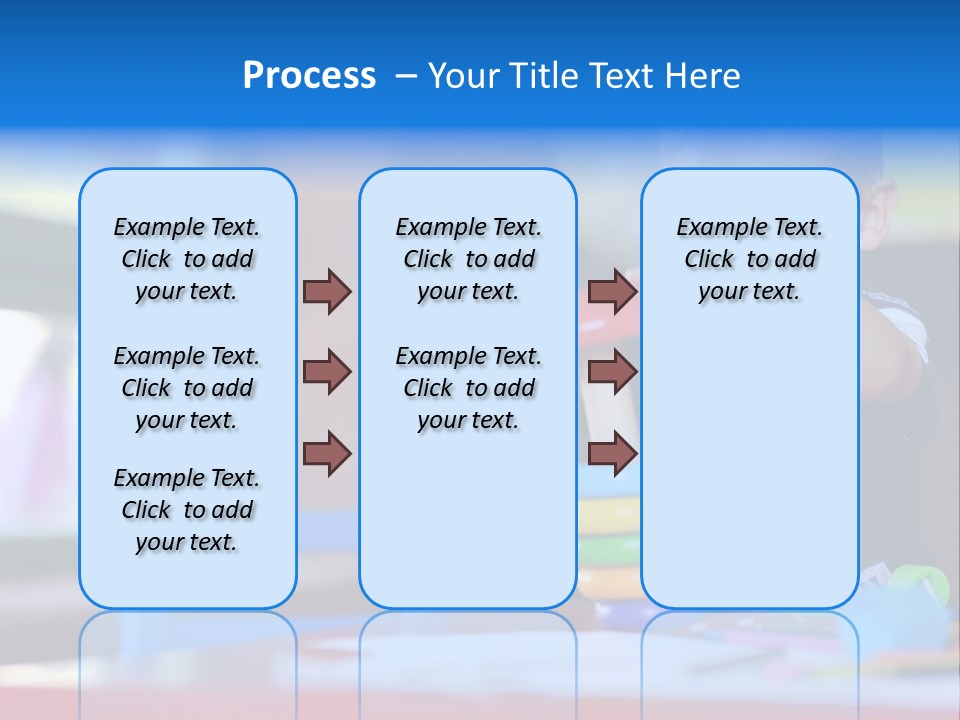 Process – Your Title Text Here

Example Text. Click to add your text.

Example Text. Click to add your text.

Example Text. Click to add your text.

Example Text. Click to add your text.

Example Text. Click to add your text.

Example Text. Click to add your text.